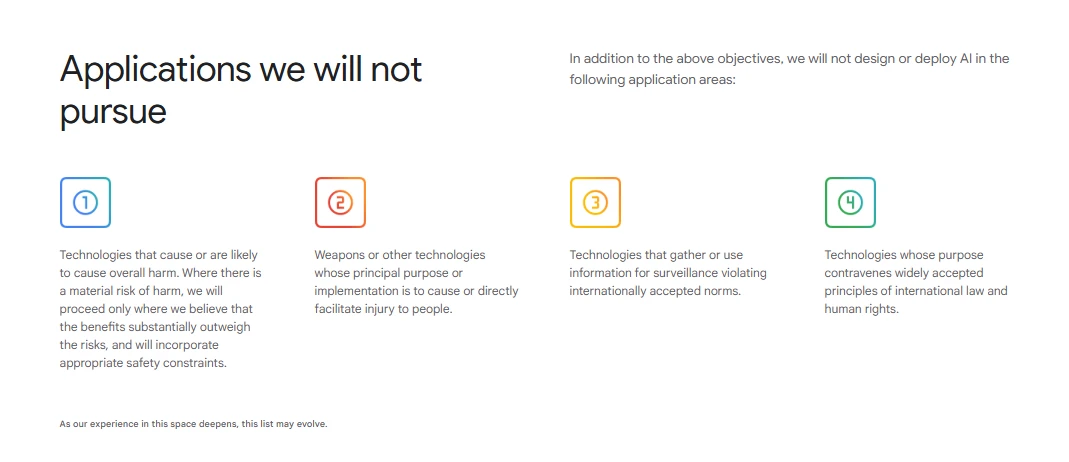 Applications we will not pursue

In addition to the above objectives, we will not design or deploy AI in the following application areas:

1

Technologies that cause or are likely to cause overall harm. Where there is a material risk of harm, we will proceed only where we believe that the benefits substantially outweigh the risks, and will incorporate appropriate safety constraints.

2

Weapons or other technologies whose principal purpose or implementation is to cause or directly facilitate injury to people.

3

Technologies that gather or use information for surveillance violating internationally accepted norms.

4

Technologies whose purpose contravenes widely accepted principles of international law and human rights.

As our experience in this space deepens, this list may evolve.